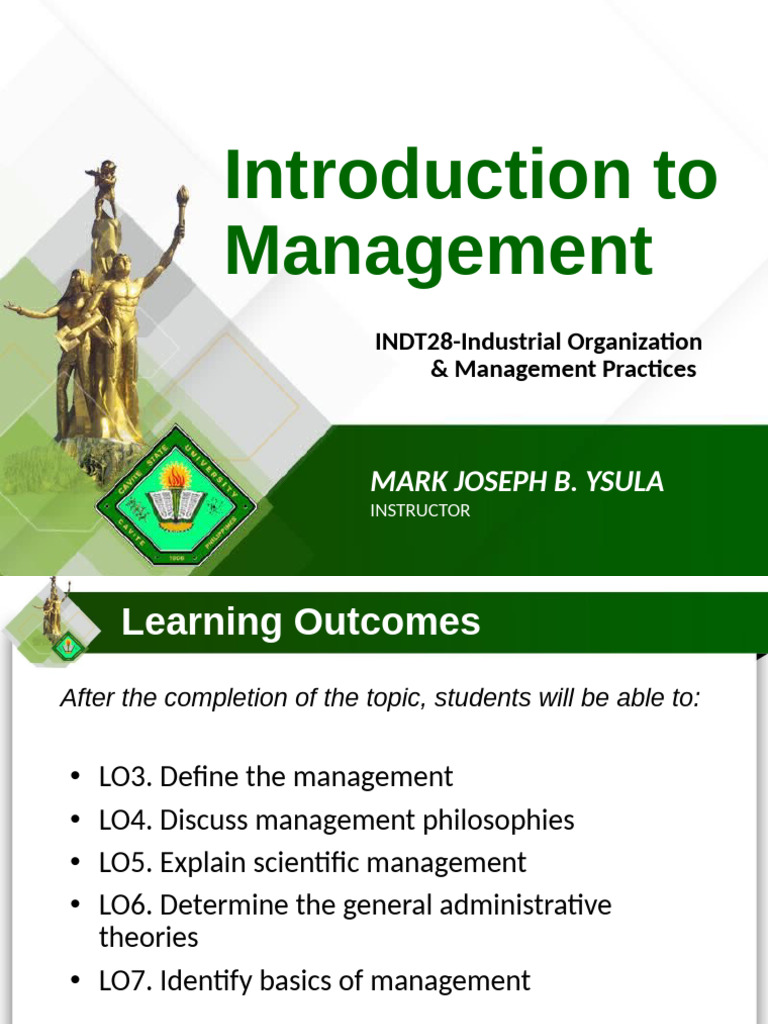 Introduction to Management

INDT28-Industrial Organization & Management Practices

CAVITE STATE UNIVERSITY
CAVITE 1906 PHILIPPINES

MARK JOSEPH B. YSULA
INSTRUCTOR

Learning Outcomes

After the completion of the topic, students will be able to:

• LO3. Define the management
• LO4. Discuss management philosophies
• LO5. Explain scientific management
• LO6. Determine the general administrative theories
• LO7. Identify basics of management